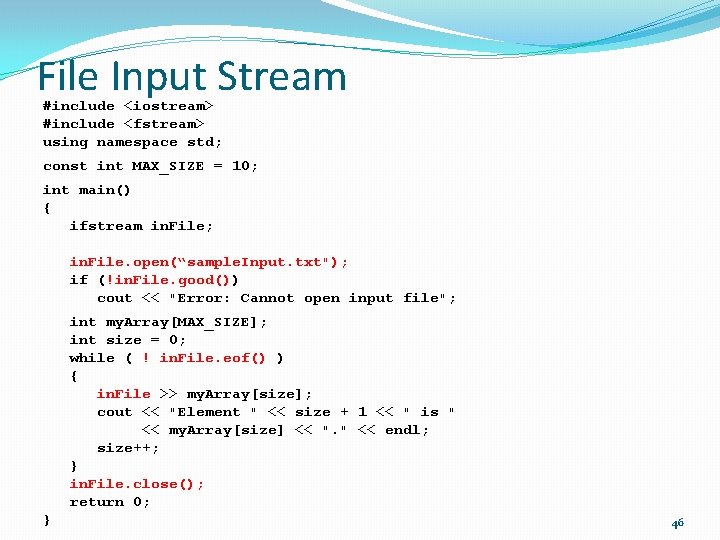 File Input Stream

#include <iostream>
#include <fstream>
using namespace std;

const int MAX_SIZE = 10;

int main()
{
   ifstream inFile;

   inFile.open(“sampleInput.txt");
   if (!inFile.good())
      cout << "Error: Cannot open input file";

   int myArray[MAX_SIZE];
   int size = 0;
   while ( ! inFile.eof() )
   {
      inFile >> myArray[size];
      cout << "Element " << size + 1 << " is "
           << myArray[size] << "." << endl;
      size++;
   }
   inFile.close();
   return 0;
}

46